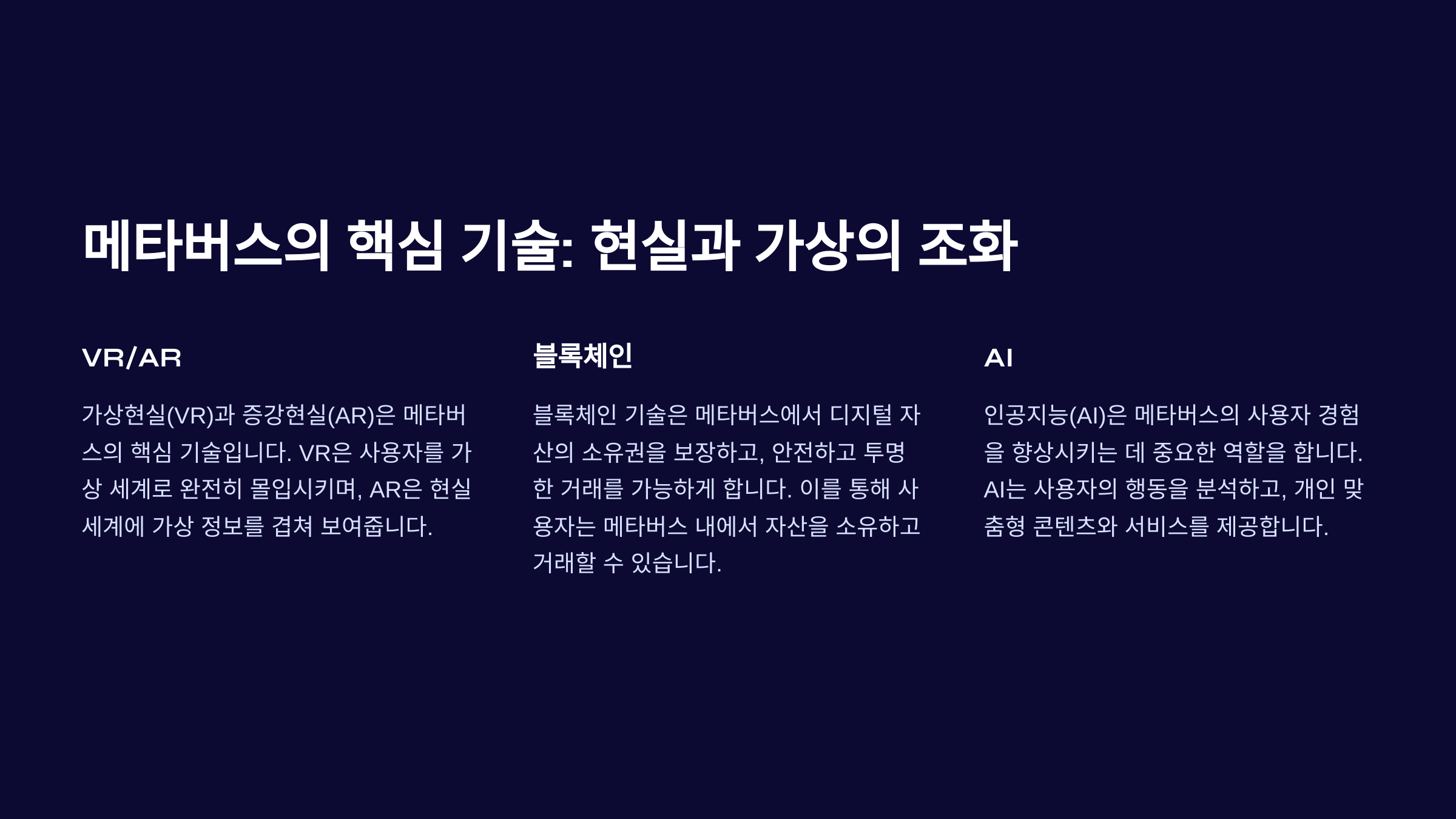 메타버스의 핵심 기술: 현실과 가상의 조화

VR/AR

가상현실(VR)과 증강현실(AR)은 메타버스의 핵심 기술입니다. VR은 사용자를 가상 세계로 완전히 몰입시키며, AR은 현실 세계에 가상 정보를 겹쳐 보여줍니다.

블록체인

블록체인 기술은 메타버스에서 디지털 자산의 소유권을 보장하고, 안전하고 투명한 거래를 가능하게 합니다. 이를 통해 사용자는 메타버스 내에서 자산을 소유하고 거래할 수 있습니다.

AI

인공지능(AI)은 메타버스의 사용자 경험을 향상시키는 데 중요한 역할을 합니다. AI는 사용자의 행동을 분석하고, 개인 맞춤형 콘텐츠와 서비스를 제공합니다.